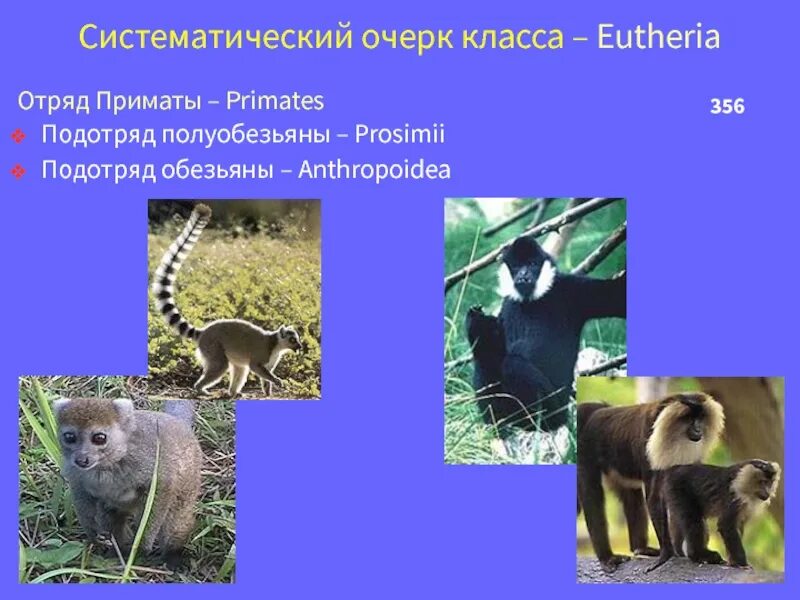 Систематический очерк класса – Eutheria

Отряд Приматы – Primates

356

❖ Подотряд полуобезьяны – Prosimii
❖ Подотряд обезьяны – Anthropoidea